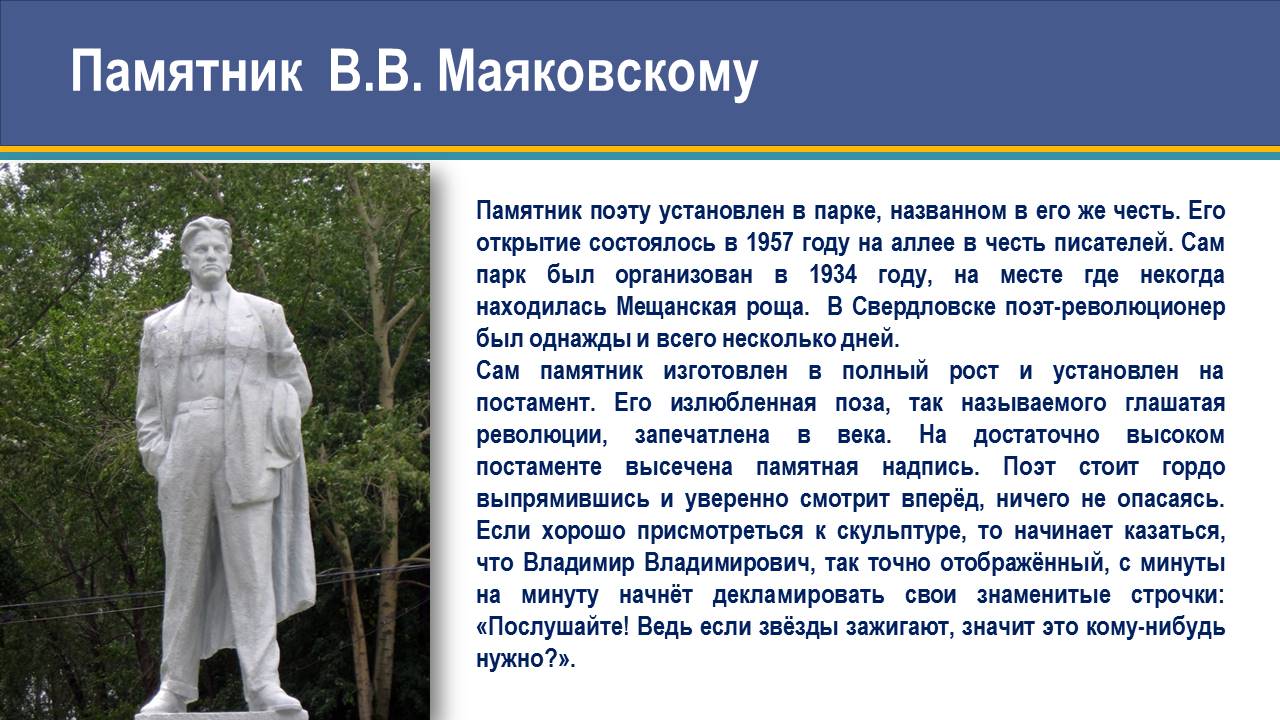 Памятник В.В. Маяковскому

Памятник поэту установлен в парке, названном в его же честь. Его открытие состоялось в 1957 году на аллее в честь писателей. Сам парк был организован в 1934 году, на месте где некогда находилась Мещанская роща. В Свердловске поэт-революционер был однажды и всего несколько дней.
Сам памятник изготовлен в полный рост и установлен на постамент. Его излюбленная поза, так называемого глашатая революции, запечатлена в века. На достаточно высоком постаменте высечена памятная надпись. Поэт стоит гордо выпрямившись и уверенно смотрит вперёд, ничего не опасаясь. Если хорошо присмотреться к скульптуре, то начинает казаться, что Владимир Владимирович, так точно отображённый, с минуты на минуту начнёт декламировать свои знаменитые строчки: «Послушайте! Ведь если звёзды зажигают, значит это кому-нибудь нужно?».